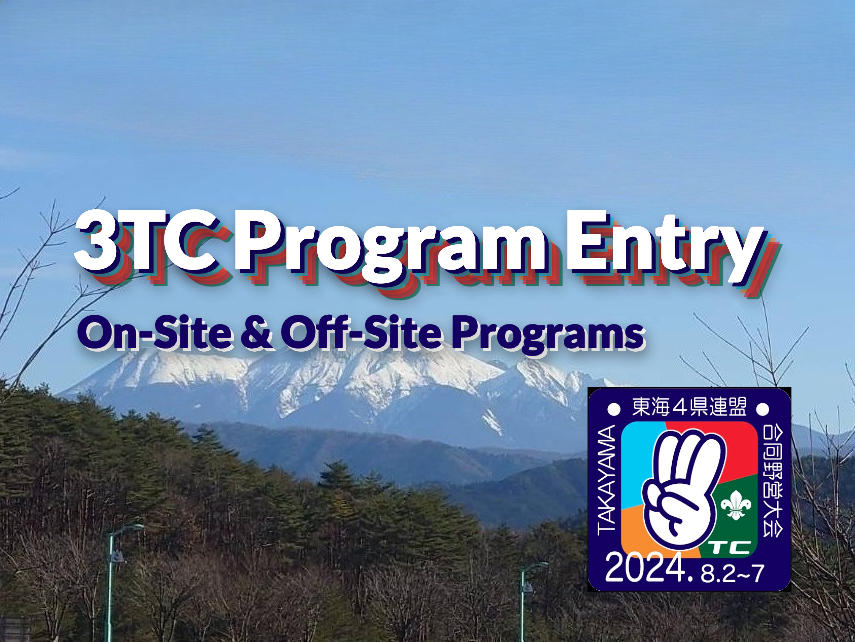 3TC Program Entry

On-Site & Off-Site Programs

東海４県連盟

TAKAYAMA

合同野営大会

TC

2024. 8.2~7